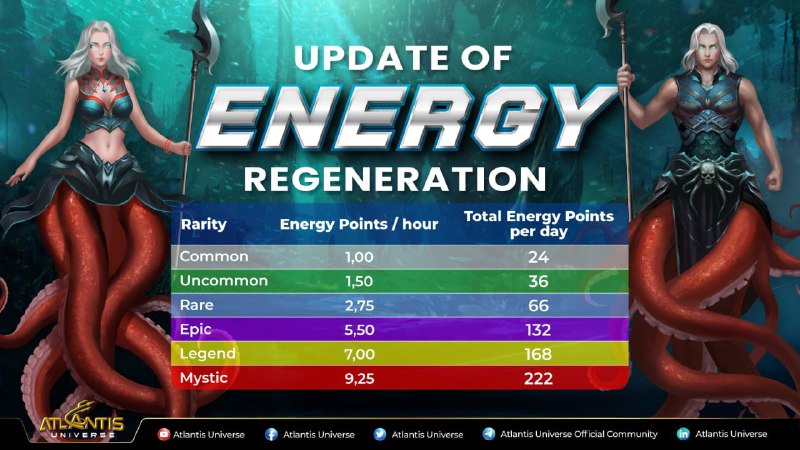 UPDATE OF
ENERGY
REGENERATION

| Rarity | Energy Points / hour | Total Energy Points per day |
|---|---|---|
| Common | 1,00 | 24 |
| Uncommon | 1,50 | 36 |
| Rare | 2,75 | 66 |
| Epic | 5,50 | 132 |
| Legend | 7,00 | 168 |
| Mystic | 9,25 | 222 |

ATLANTIS UNIVERSE

Atlantis Universe
Atlantis Universe
Atlantis Universe
Atlantis Universe Official Community
Atlantis Universe